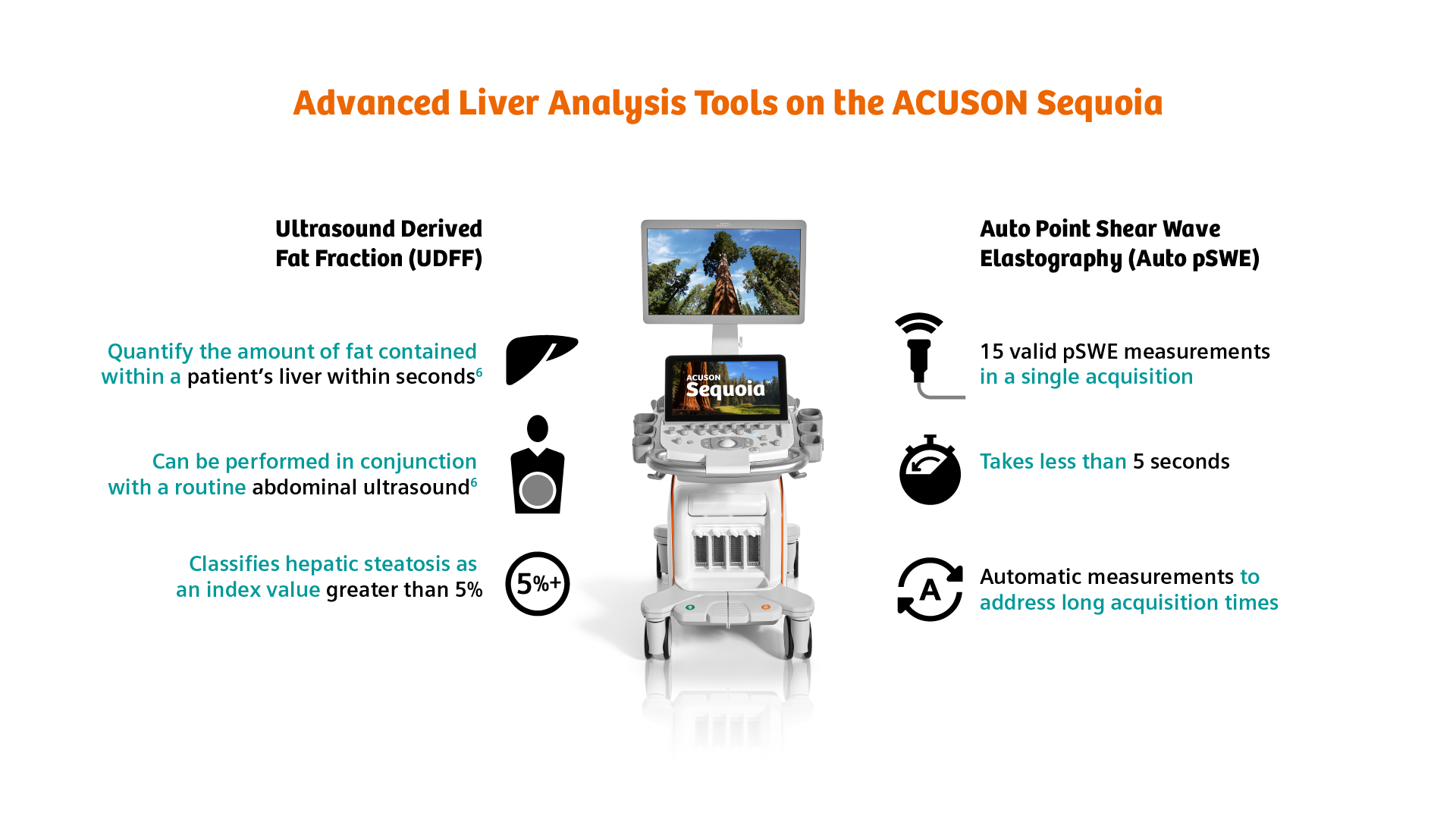 Advanced Liver Analysis Tools on the ACUSON Sequoia

Ultrasound Derived Fat Fraction (UDFF)

Quantify the amount of fat contained within a patient's liver within seconds$^6$

Can be performed in conjunction with a routine abdominal ultrasound$^6$

Classifies hepatic steatosis as an index value greater than 5%

5%+

ACUSON Sequoia

Auto Point Shear Wave Elastography (Auto pSWE)

15 valid pSWE measurements in a single acquisition

Takes less than 5 seconds

A

Automatic measurements to address long acquisition times